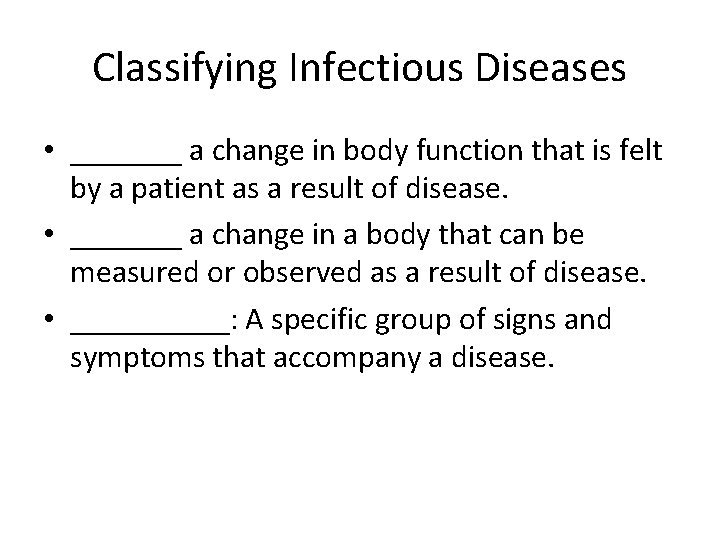 Classifying Infectious Diseases

• _______ a change in body function that is felt by a patient as a result of disease.

• _______ a change in a body that can be measured or observed as a result of disease.

• __________: A specific group of signs and symptoms that accompany a disease.